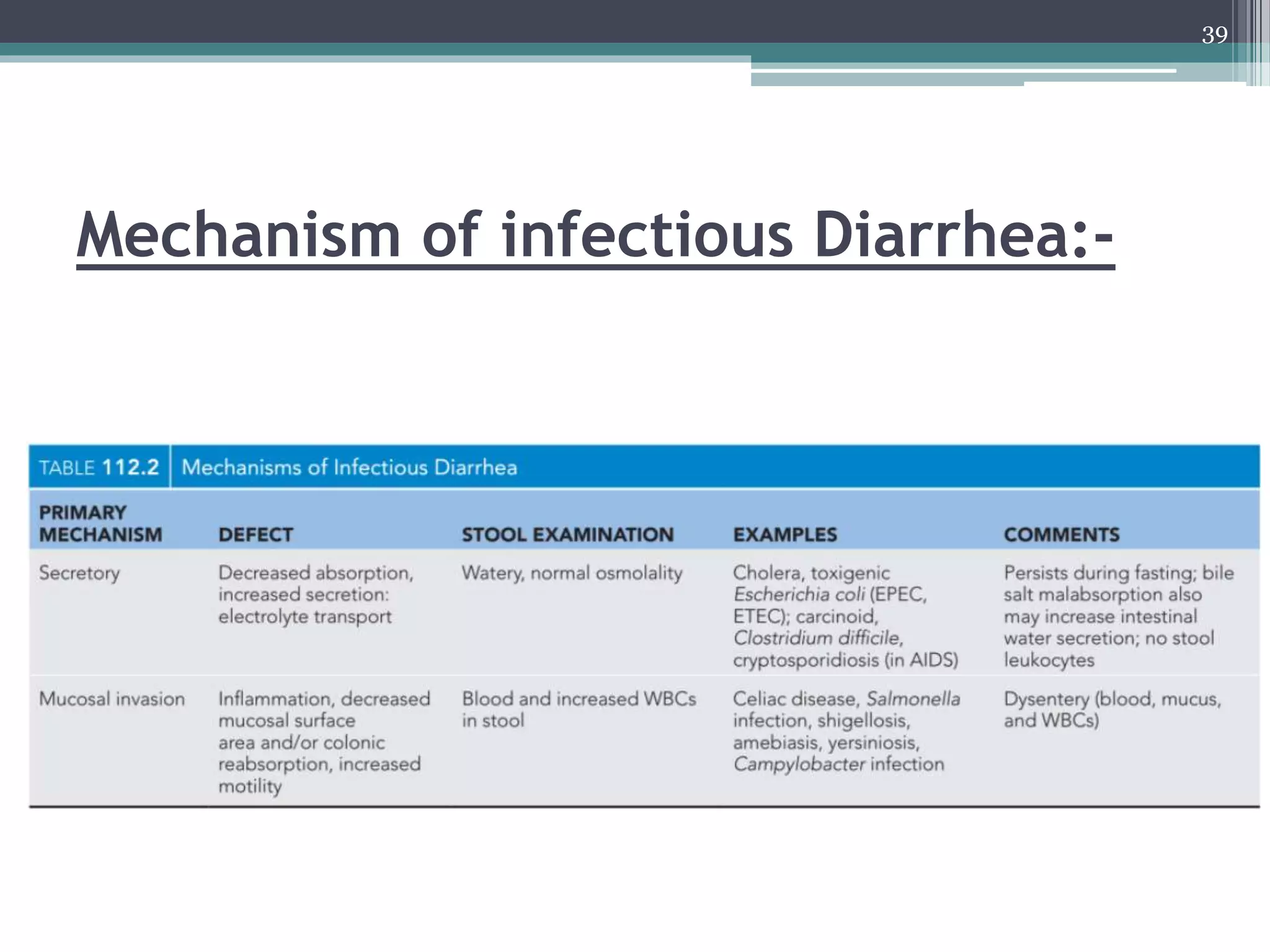 39

Mechanism of infectious Diarrhea:-

TABLE 112.2 Mechanisms of Infectious Diarrhea

| PRIMARY MECHANISM | DEFECT | STOOL EXAMINATION | EXAMPLES | COMMENTS |
|---|---|---|---|---|
| Secretory | Decreased absorption, increased secretion: electrolyte transport | Watery, normal osmolality | Cholera, toxigenic Escherichia coli (EPEC, ETEC); carcinoid, Clostridium difficile, cryptosporidiosis (in AIDS) | Persists during fasting; bile salt malabsorption also may increase intestinal water secretion; no stool leukocytes |
| Mucosal invasion | Inflammation, decreased mucosal surface area and/or colonic reabsorption, increased motility | Blood and increased WBCs in stool | Celiac disease, Salmonella infection, shigellosis, amebiasis, yersiniosis, Campylobacter infection | Dysentery (blood, mucus, and WBCs) |